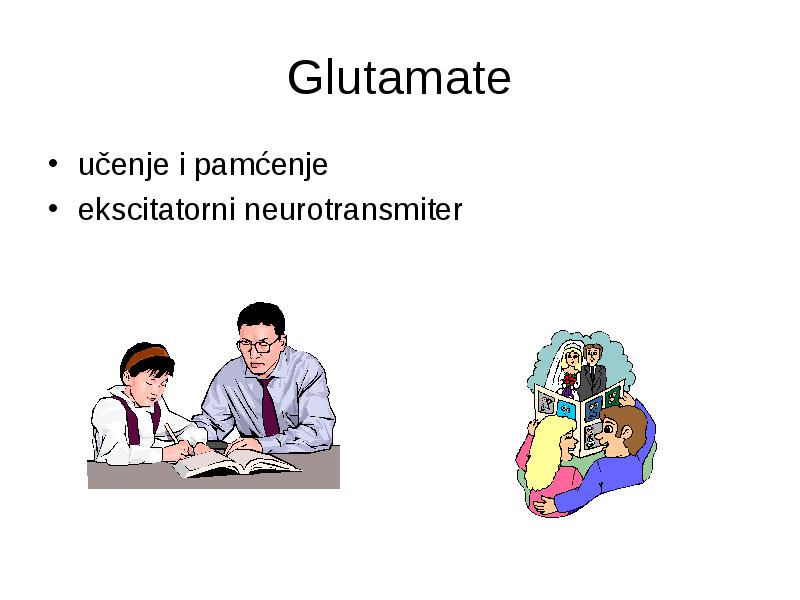 Glutamate

• učenje i pamćenje
• ekscitatorni neurotransmiter